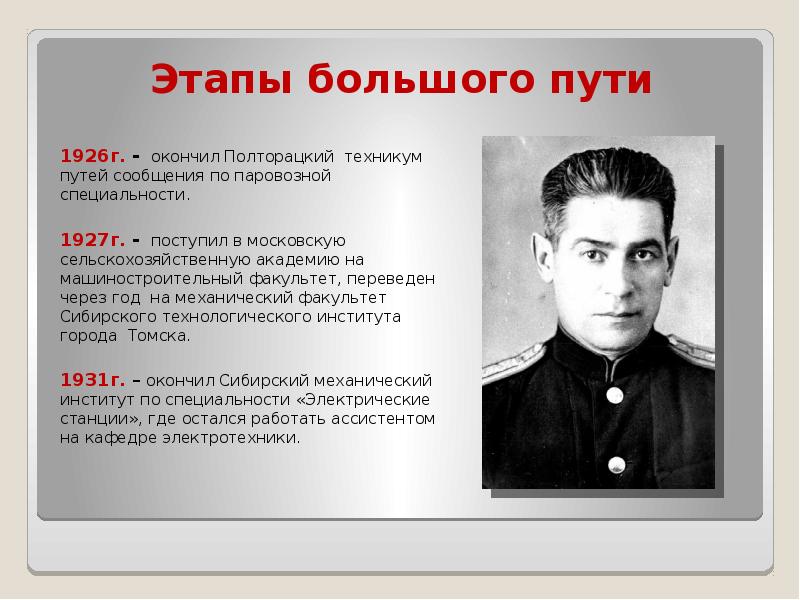 Этапы большого пути

1926г. - окончил Полторацкий техникум путей сообщения по паровозной специальности.

1927г. - поступил в московскую сельскохозяйственную академию на машиностроительный факультет, переведен через год на механический факультет Сибирского технологического института города Томска.

1931г. – окончил Сибирский механический институт по специальности «Электрические станции», где остался работать ассистентом на кафедре электротехники.